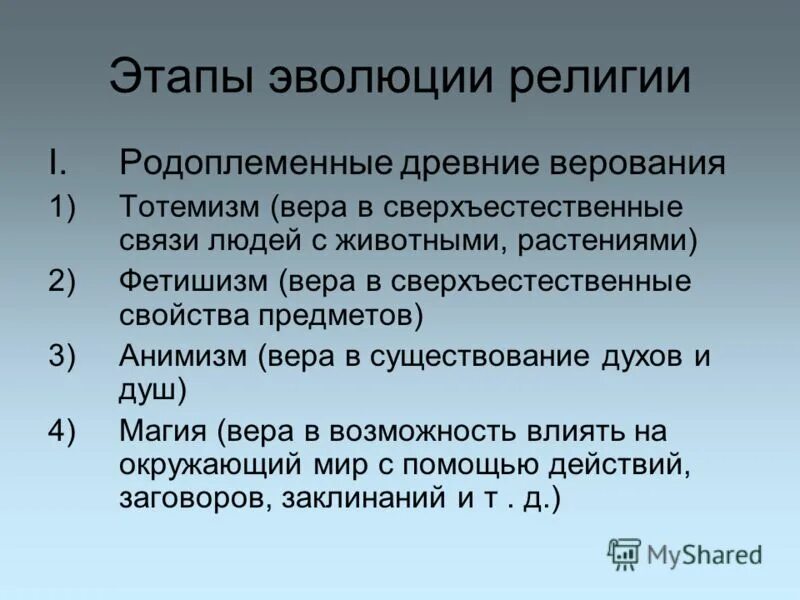 Этапы эволюции религии

I. Родоплеменные древние верования

1) Тотемизм (вера в сверхъестественные связи людей с животными, растениями)

2) Фетишизм (вера в сверхъестественные свойства предметов)

3) Анимизм (вера в существование духов и душ)

4) Магия (вера в возможность влиять на окружающий мир с помощью действий, заговоров, заклинаний и т . д.)

MyShared